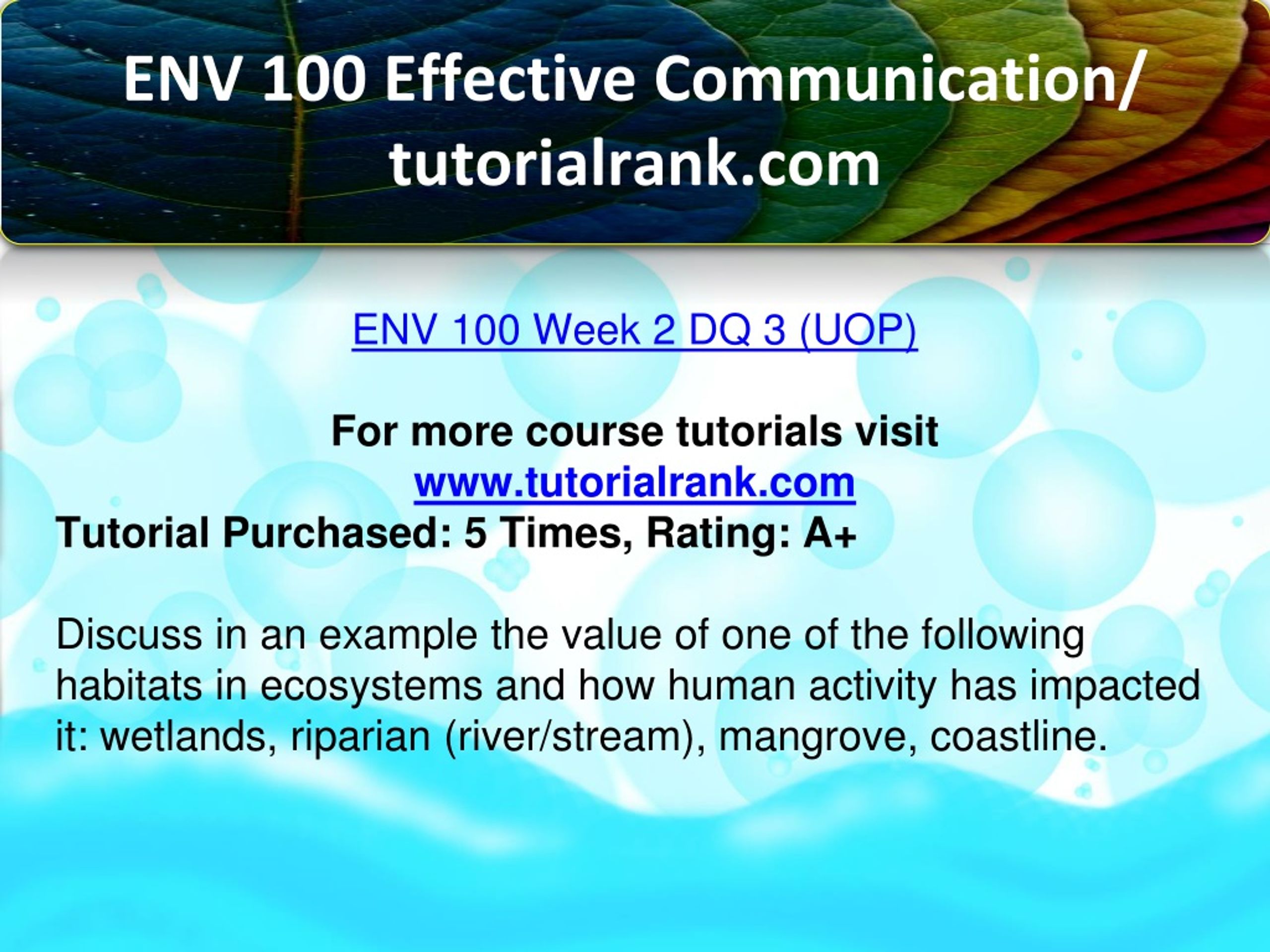 ENV 100 Effective Communication/ tutorialrank.com

ENV 100 Week 2 DQ 3 (UOP)

For more course tutorials visit
www.tutorialrank.com
Tutorial Purchased: 5 Times, Rating: A+

Discuss in an example the value of one of the following habitats in ecosystems and how human activity has impacted it: wetlands, riparian (river/stream), mangrove, coastline.